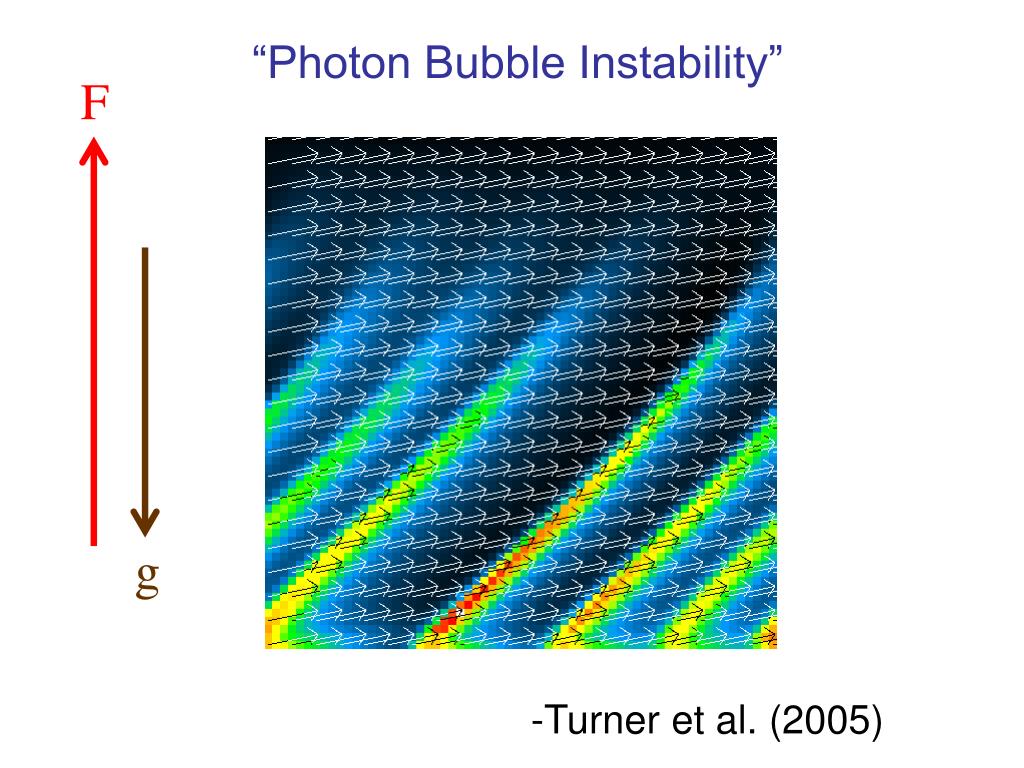 “Photon Bubble Instability”

F

g

-Turner et al. (2005)